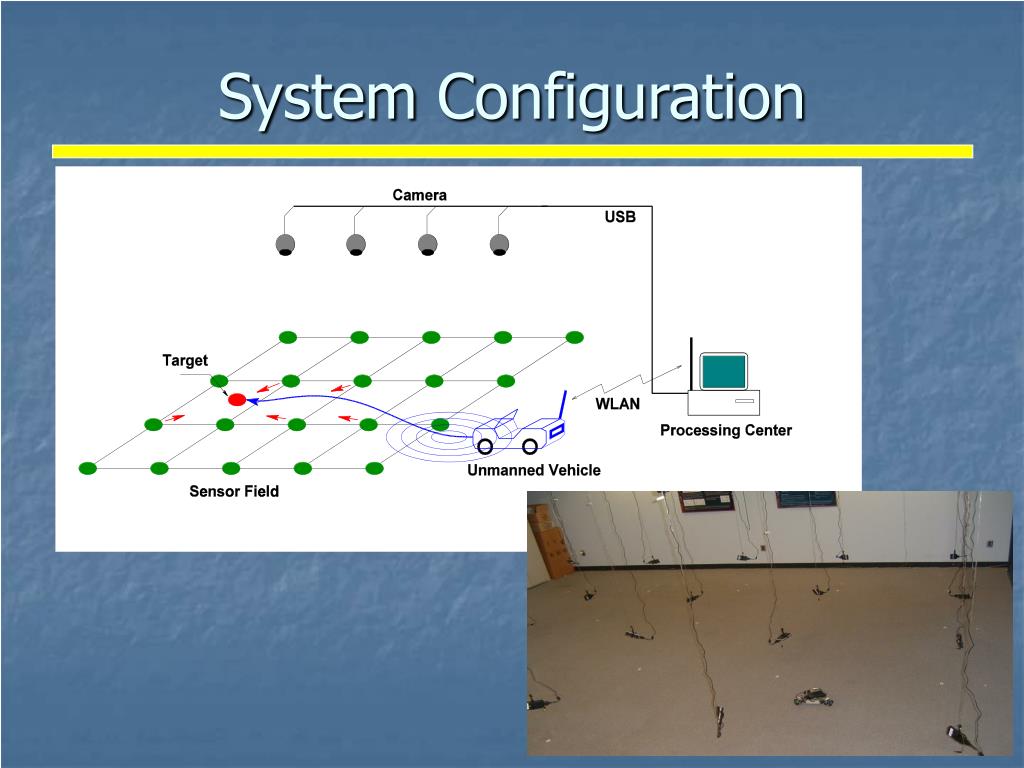 System Configuration

Camera

USB

Target

WLAN

Processing Center

Unmanned Vehicle

Sensor Field